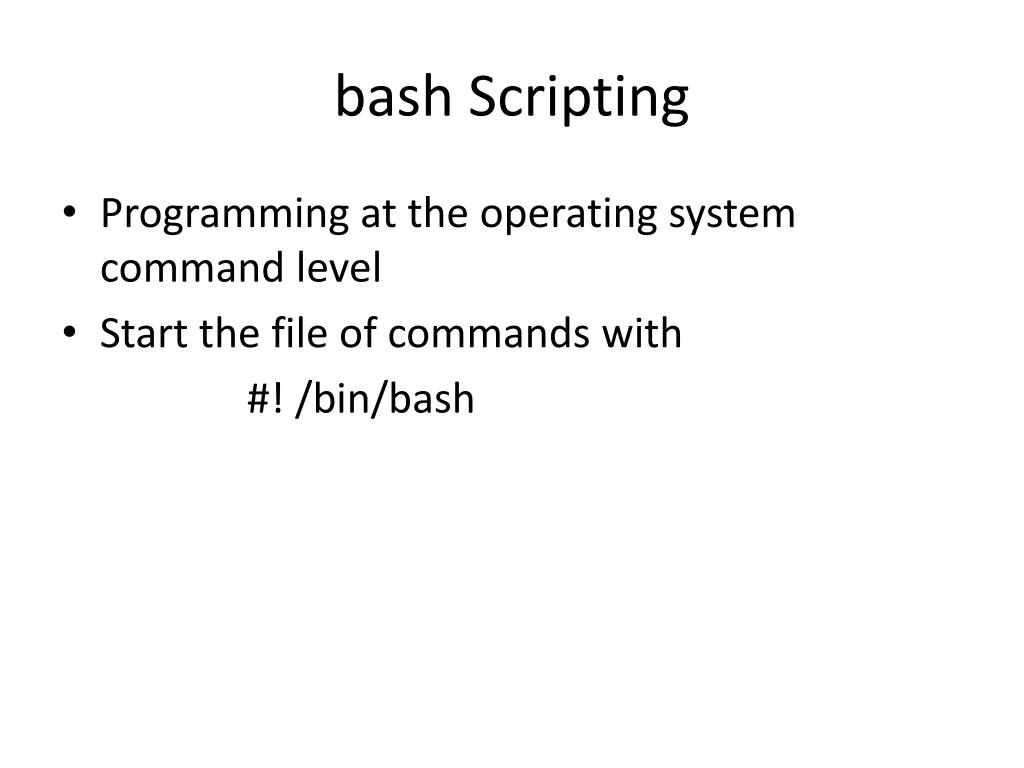 bash Scripting

• Programming at the operating system command level
• Start the file of commands with
#! /bin/bash